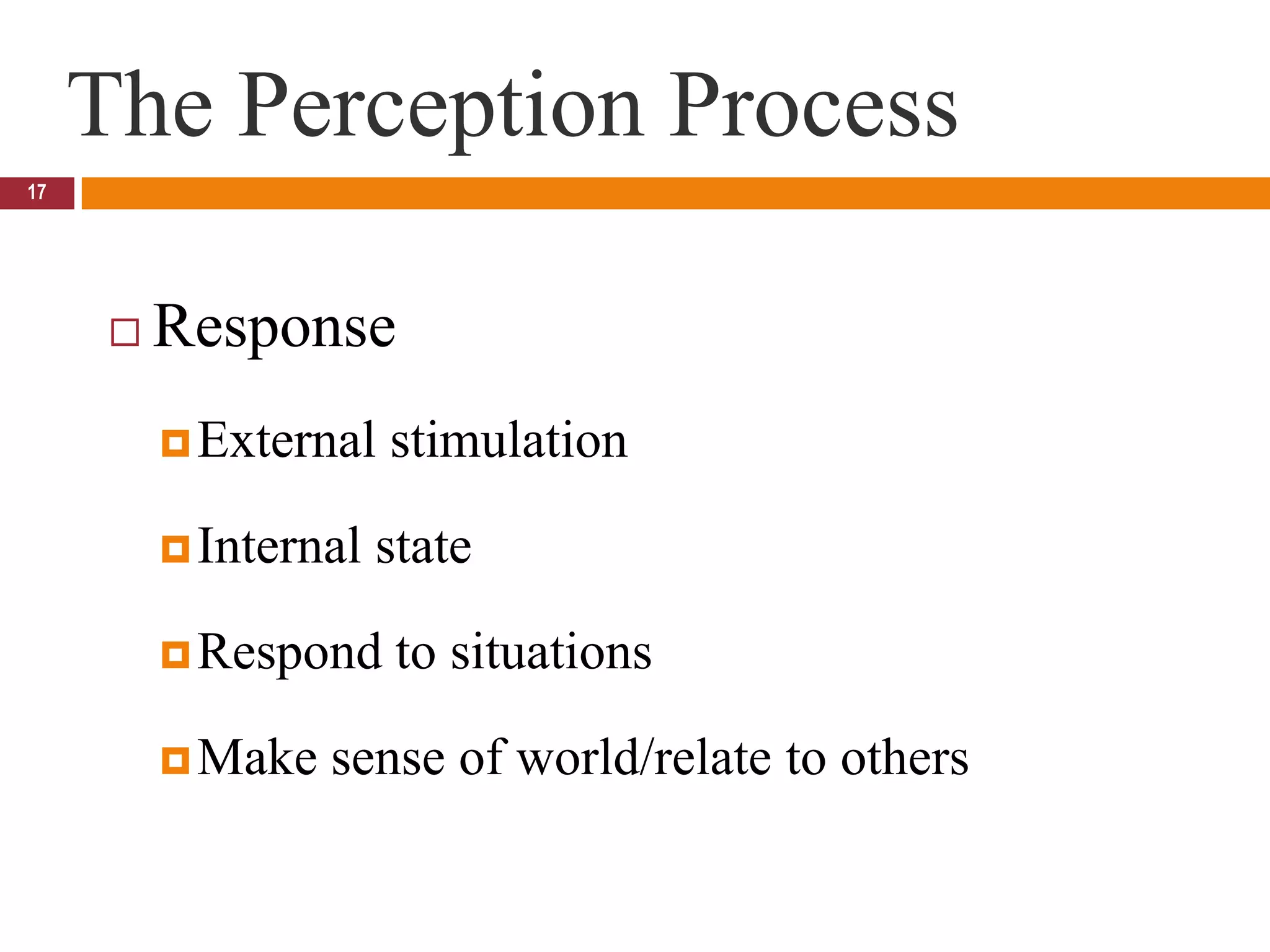 The Perception Process

17

Response

External stimulation

Internal state

Respond to situations

Make sense of world/relate to others